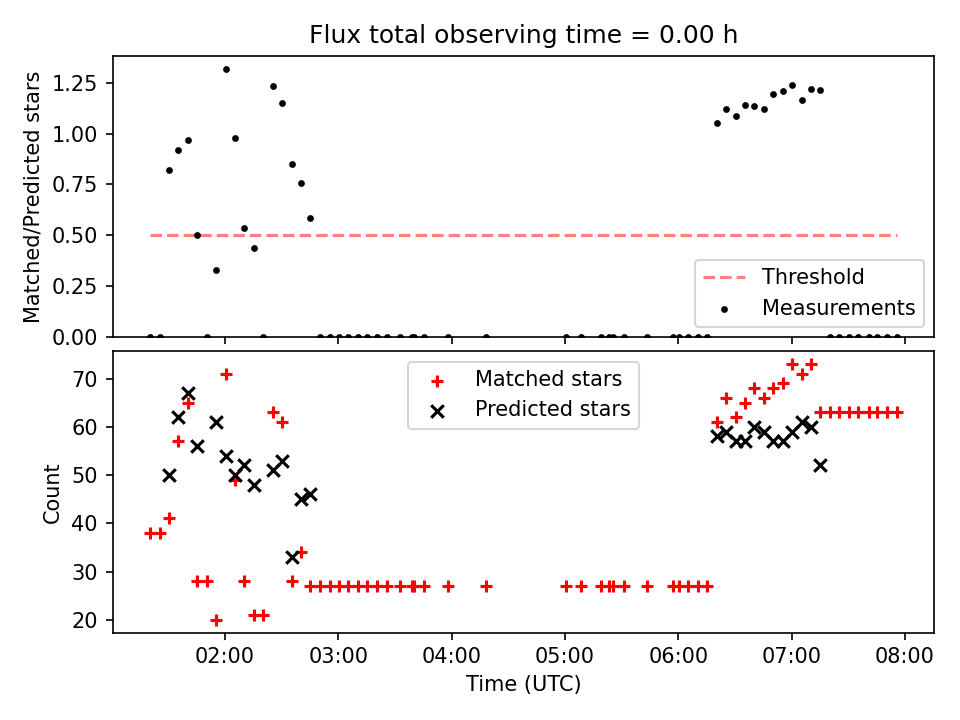 Flux total observing time = 0.00 h

Matched/Predicted stars

1.25
1.00
0.75
0.50
0.25
0.00

Threshold
Measurements

Count

70
60
50
40
30
20

Matched stars
Predicted stars

02:00 03:00 04:00 05:00 06:00 07:00 08:00

Time (UTC)